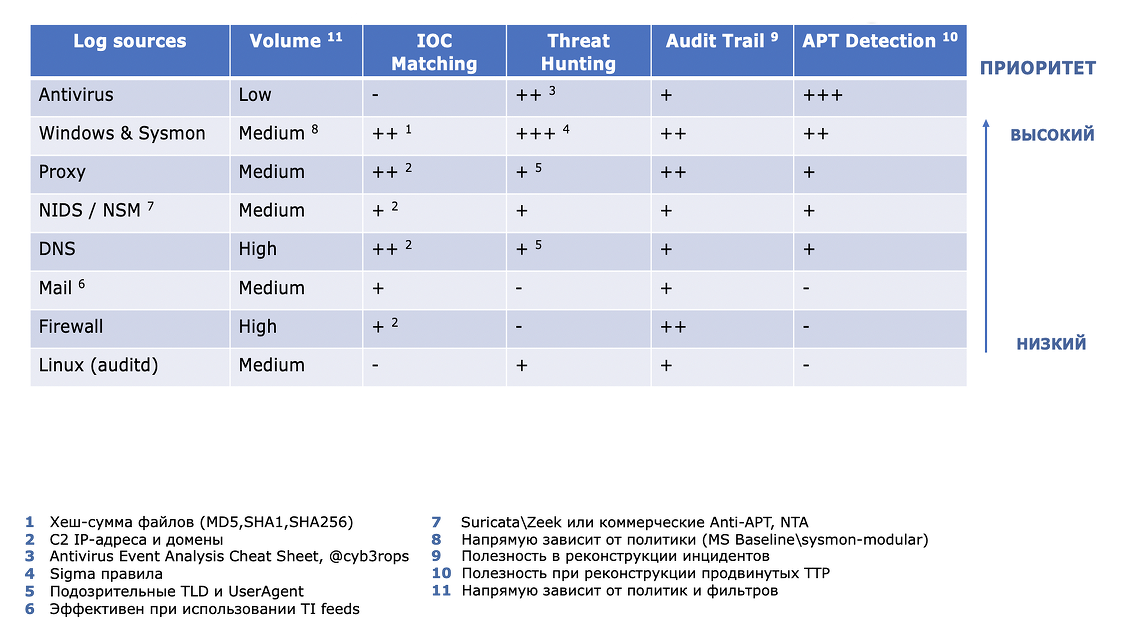 | Log sources | Volume $^{11}$ | IOC Matching | Threat Hunting | Audit Trail $^{9}$ | APT Detection $^{10}$ |
|---|---|---|---|---|---|
| Antivirus | Low | - | ++ $^{3}$ | + | +++ |
| Windows & Sysmon | Medium $^{8}$ | ++ $^{1}$ | +++ $^{4}$ | ++ | ++ |
| Proxy | Medium | ++ $^{2}$ | + $^{5}$ | ++ | + |
| NIDS / NSM $^{7}$ | Medium | + $^{2}$ | + | + | + |
| DNS | High | ++ $^{2}$ | + $^{5}$ | + | + |
| Mail $^{6}$ | Medium | + | - | + | - |
| Firewall | High | + $^{2}$ | - | ++ | - |
| Linux (auditd) | Medium | - | + | + | - |

ПРИОРИТЕТ

ВЫСОКИЙ

НИЗКИЙ

1 Хеш-сумма файлов (MD5,SHA1,SHA256)
2 C2 IP-адреса и домены
3 Antivirus Event Analysis Cheat Sheet, @cyb3rops
4 Sigma правила
5 Подозрительные TLD и UserAgent
6 Эффективен при использовании TI feeds

7 Suricata\Zeek или коммерческие Anti-APT, NTA
8 Напрямую зависит от политики (MS Baseline\sysmon-modular)
9 Полезность в реконструкции инцидентов
10 Полезность при реконструкции продвинутых TTP
11 Напрямую зависит от политик и фильтров